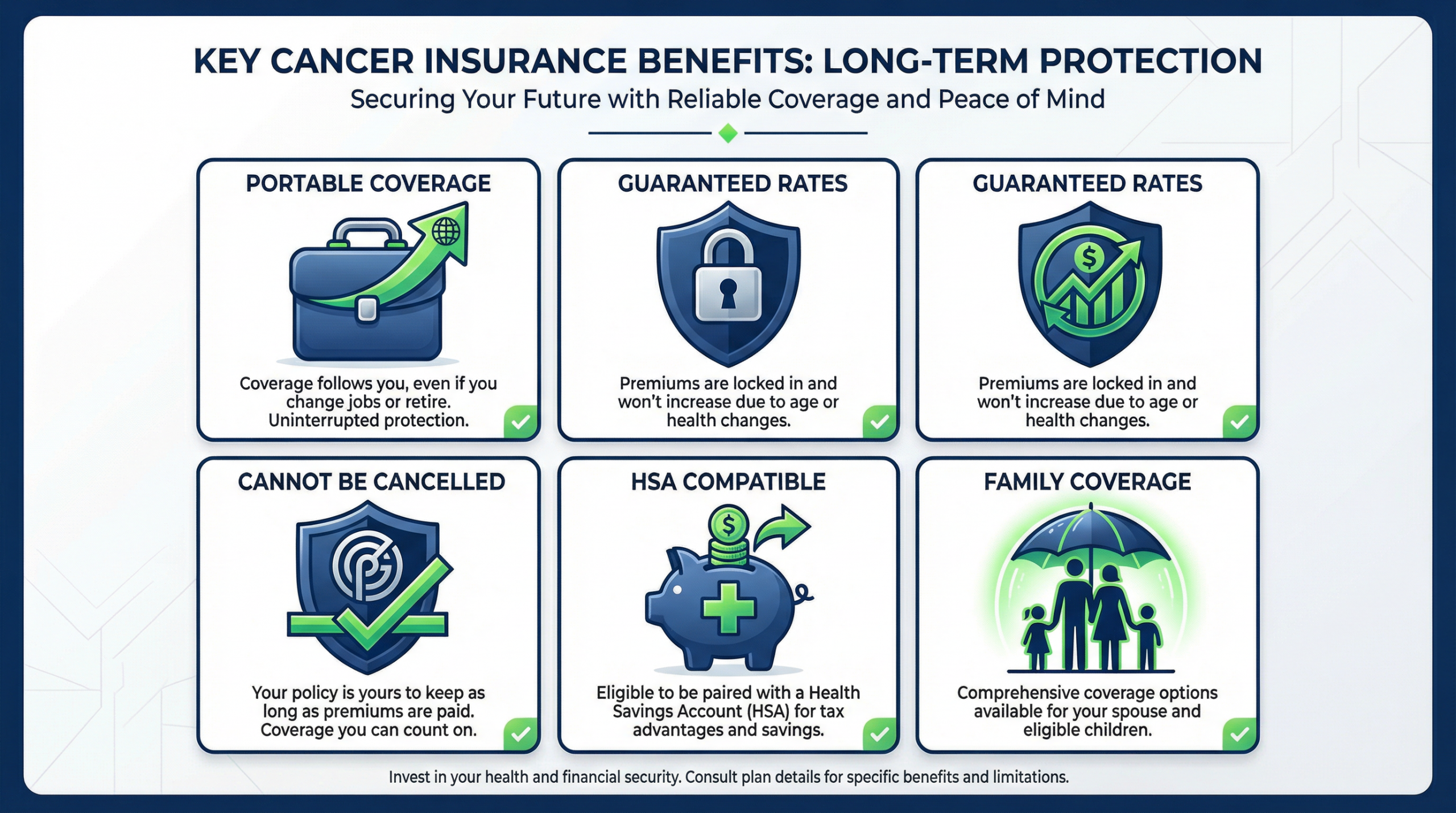 KEY CANCER INSURANCE BENEFITS: LONG-TERM PROTECTION

Securing Your Future with Reliable Coverage and Peace of Mind

PORTABLE COVERAGE

Coverage follows you, even if you change jobs or retire. Uninterrupted protection.

GUARANTEED RATES

Premiums are locked in and won't increase due to age or health changes.

GUARANTEED RATES

$

Premiums are locked in and won't increase due to age or health changes.

CANNOT BE CANCELLED

Your policy is yours to keep as long as premiums are paid. Coverage you can count on.

HSA COMPATIBLE

$

Eligible to be paired with a Health Savings Account (HSA) for tax advantages and savings.

FAMILY COVERAGE

Comprehensive coverage options available for your spouse and eligible children.

Invest in your health and financial security. Consult plan details for specific benefits and limitations.